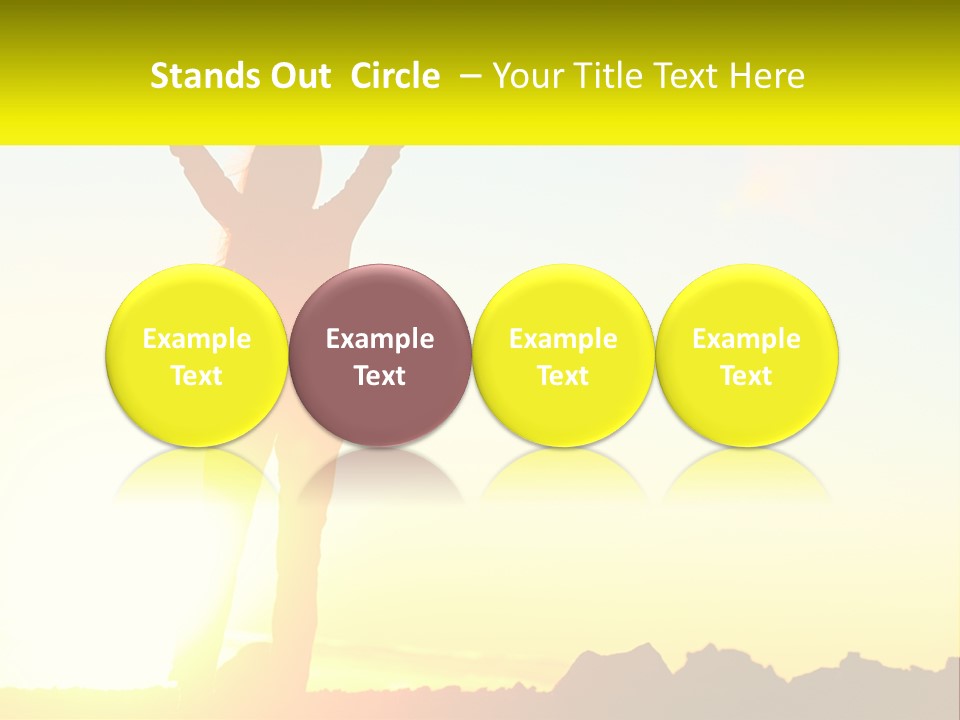 Stands Out Circle – Your Title Text Here

Example Text

Example Text

Example Text

Example Text